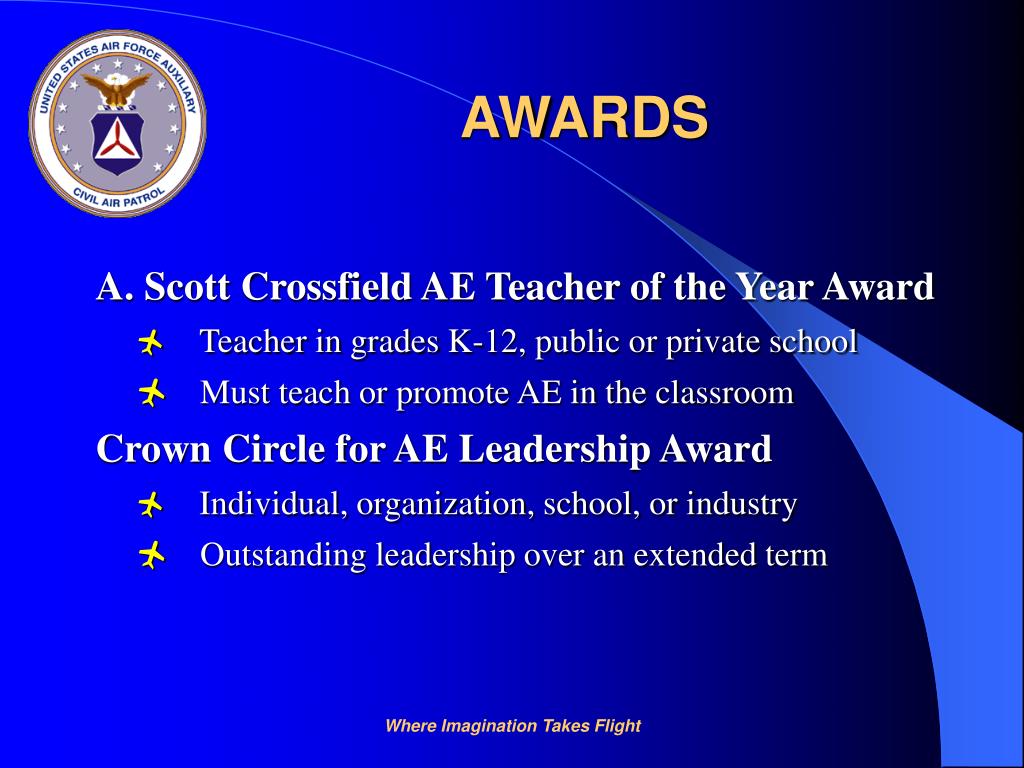 UNITED STATES AIR FORCE AUXILIARY
CIVIL AIR PATROL

AWARDS

A. Scott Crossfield AE Teacher of the Year Award

Teacher in grades K-12, public or private school

Must teach or promote AE in the classroom

Crown Circle for AE Leadership Award

Individual, organization, school, or industry

Outstanding leadership over an extended term

Where Imagination Takes Flight